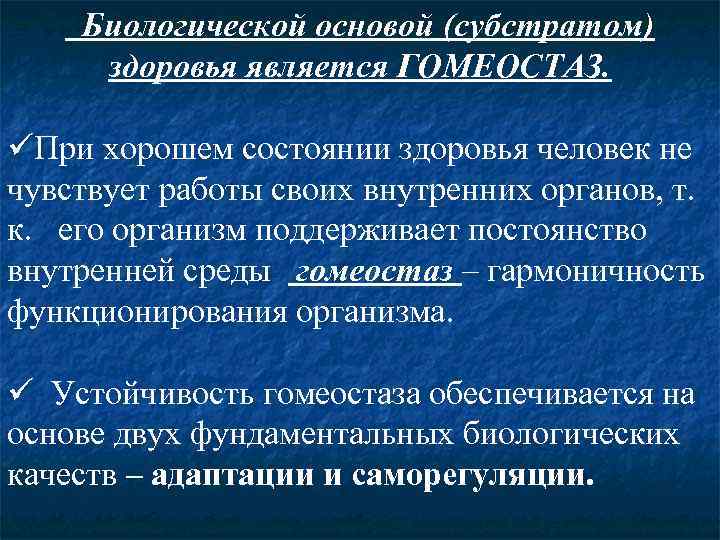 Биологической основой (субстратом) здоровья является ГОМЕОСТАЗ.

✓При хорошем состоянии здоровья человек не чувствует работы своих внутренних органов, т. к. его организм поддерживает постоянство внутренней среды гомеостаз – гармоничность функционирования организма.

✓ Устойчивость гомеостаза обеспечивается на основе двух фундаментальных биологических качеств – адаптации и саморегуляции.